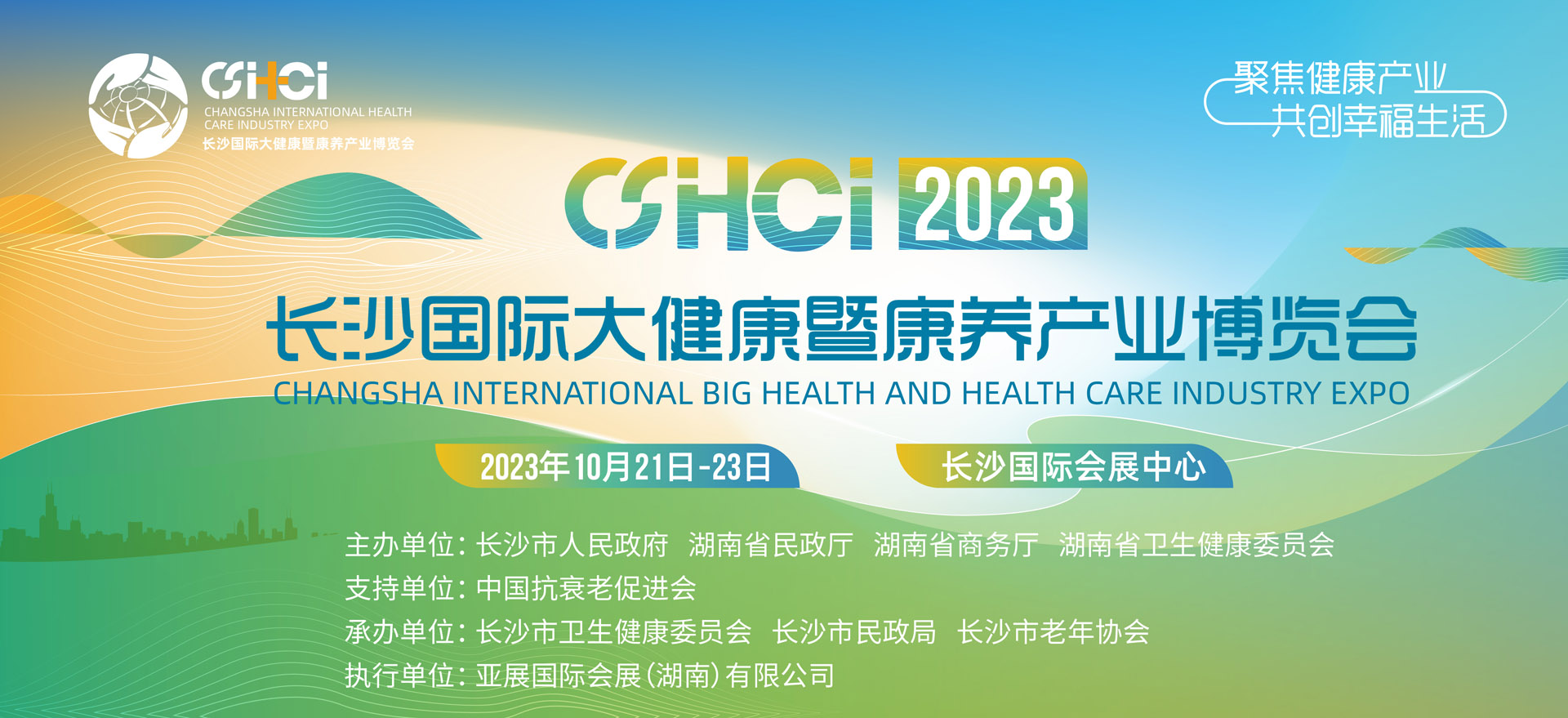 CSHCi
CHANGSHA INTERNATIONAL HEALTH CARE INDUSTRY EXPO
长沙国际大健康暨康养产业博览会

聚焦健康产业
共创幸福生活

CSHCi 2023

长沙国际大健康暨康养产业博览会
CHANGSHA INTERNATIONAL BIG HEALTH AND HEALTH CARE INDUSTRY EXPO

2023年10月21日-23日
长沙国际会展中心

主办单位：长沙市人民政府 湖南省民政厅 湖南省商务厅 湖南省卫生健康委员会
支持单位：中国抗衰老促进会
承办单位：长沙市卫生健康委员会 长沙市民政局 长沙市老年协会
执行单位：亚展国际会展（湖南）有限公司